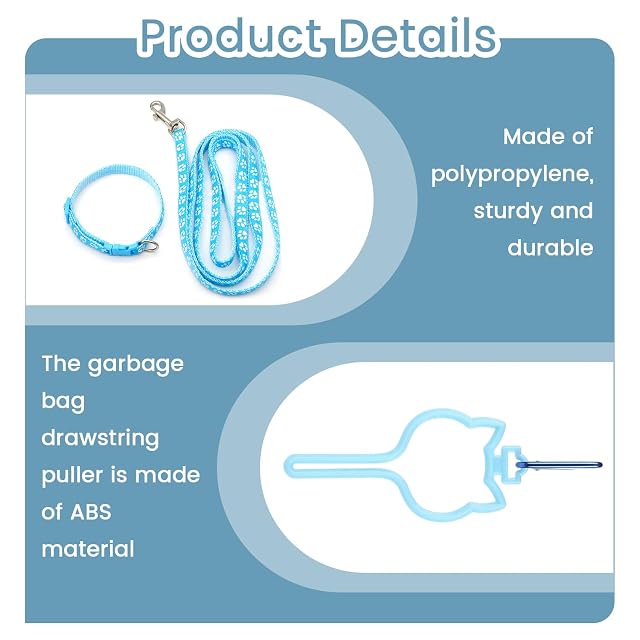 Product Details

Made of polypropylene, sturdy and durable

The garbage bag drawstring puller is made of ABS material